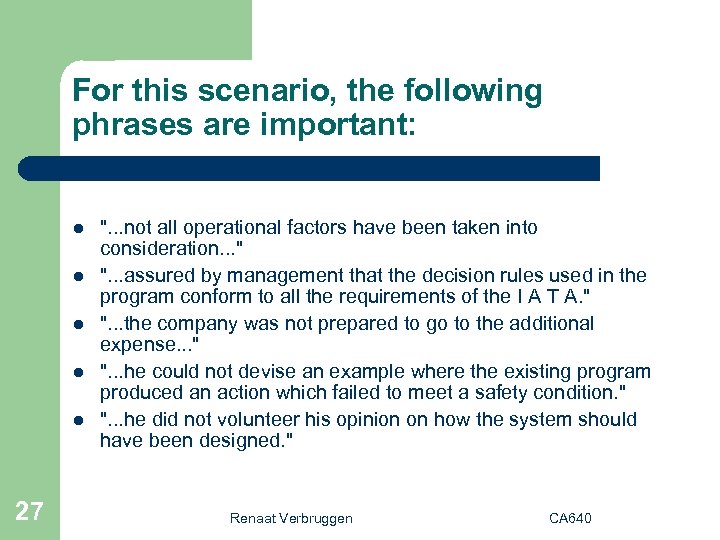 For this scenario, the following phrases are important:

- "...not all operational factors have been taken into consideration..."
- "...assured by management that the decision rules used in the program conform to all the requirements of the I A T A."
- "...the company was not prepared to go to the additional expense..."
- "...he could not devise an example where the existing program produced an action which failed to meet a safety condition."
- "...he did not volunteer his opinion on how the system should have been designed."

27

Renaat Verbruggen

CA640